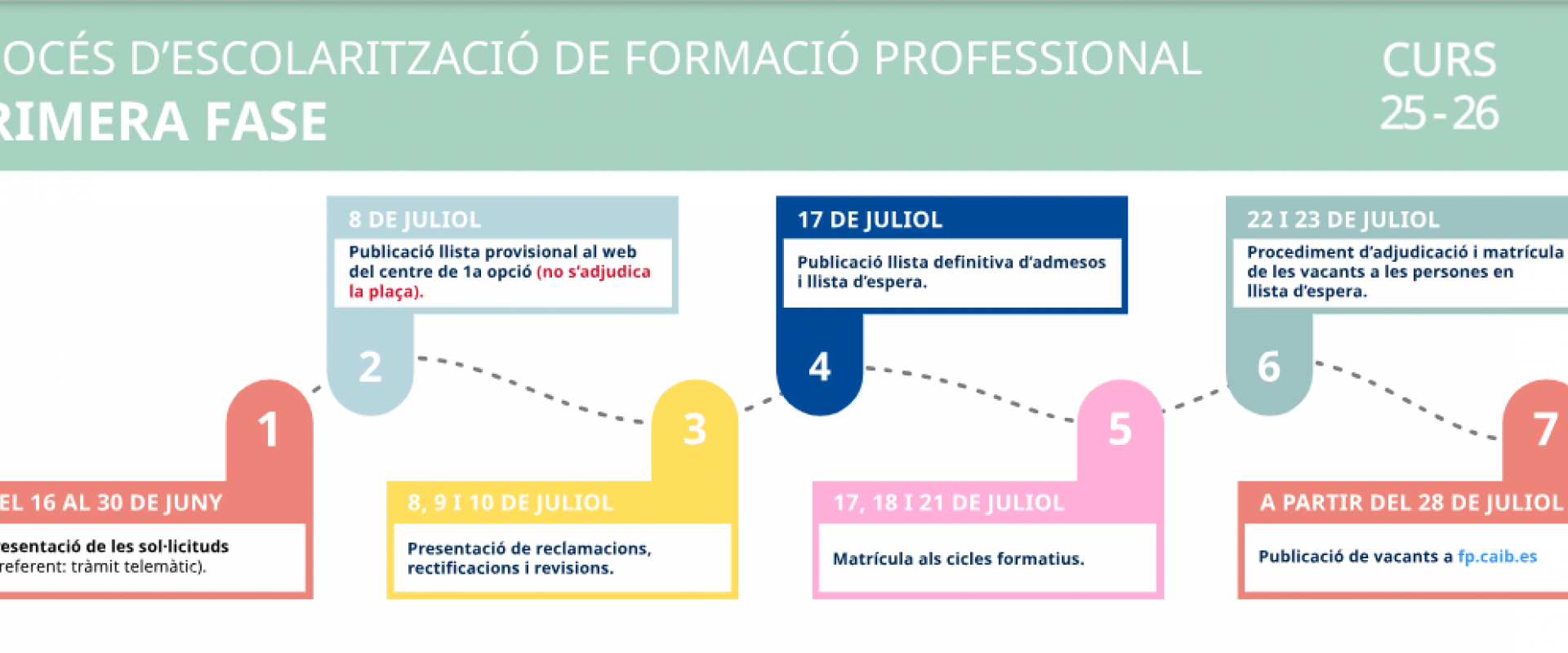 OCÉS D'ESCOLARITZACIÓ DE FORMACIÓ PROFESSIONAL
RIMERA FASE

CURS
25-26

1
EL 16 AL 30 DE JUNY
esentació de les sol·licituds
referent: tràmit telemàtic).

2
8 DE JULIOL
Publicació llista provisional al web del centre de 1a opció (no s'adjudica la plaça).

3
8, 9 I 10 DE JULIOL
Presentació de reclamacions, rectificacions i revisions.

4
17 DE JULIOL
Publicació llista definitiva d'admesos i llista d'espera.

5
17, 18 I 21 DE JULIOL
Matrícula als cicles formatius.

6
22 I 23 DE JULIOL
Procediment d'adjudicació i matrícula de les vacants a les persones en llista d'espera.

7
A PARTIR DEL 28 DE JULIOL
Publicació de vacants a fp.caib.es